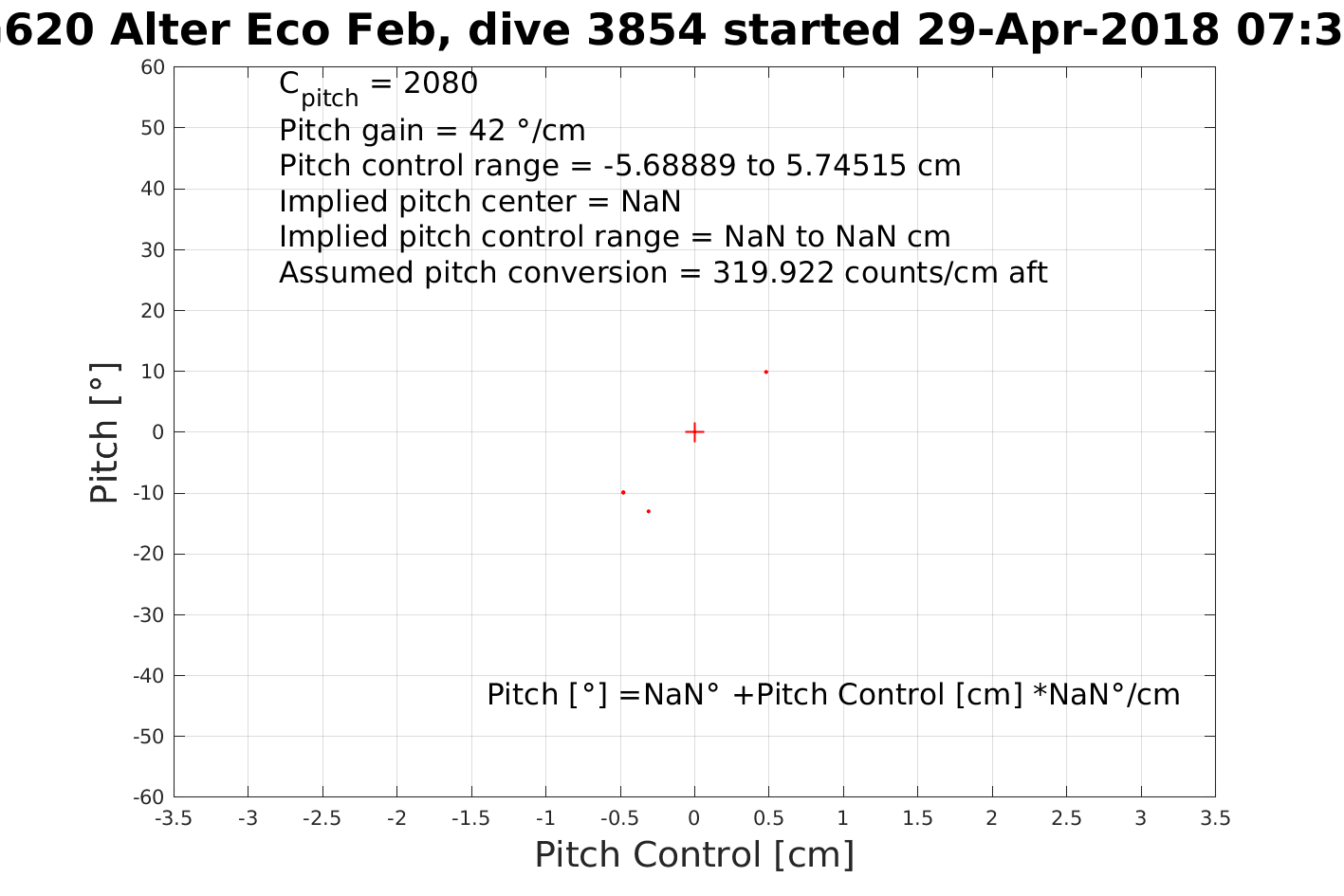 620 Alter Eco Feb, dive 3854 started 29-Apr-2018 07:3

$C_{pitch}$ = 2080
Pitch gain = 42 °/cm
Pitch control range = -5.68889 to 5.74515 cm
Implied pitch center = NaN
Implied pitch control range = NaN to NaN cm
Assumed pitch conversion = 319.922 counts/cm aft

Pitch [°] =NaN° +Pitch Control [cm] *NaN°/cm

Pitch [°]

60
50
40
30
20
10
0
-10
-20
-30
-40
-50
-60

-3.5 -3 -2.5 -2 -1.5 -1 -0.5 0 0.5 1 1.5 2 2.5 3 3.5

Pitch Control [cm]